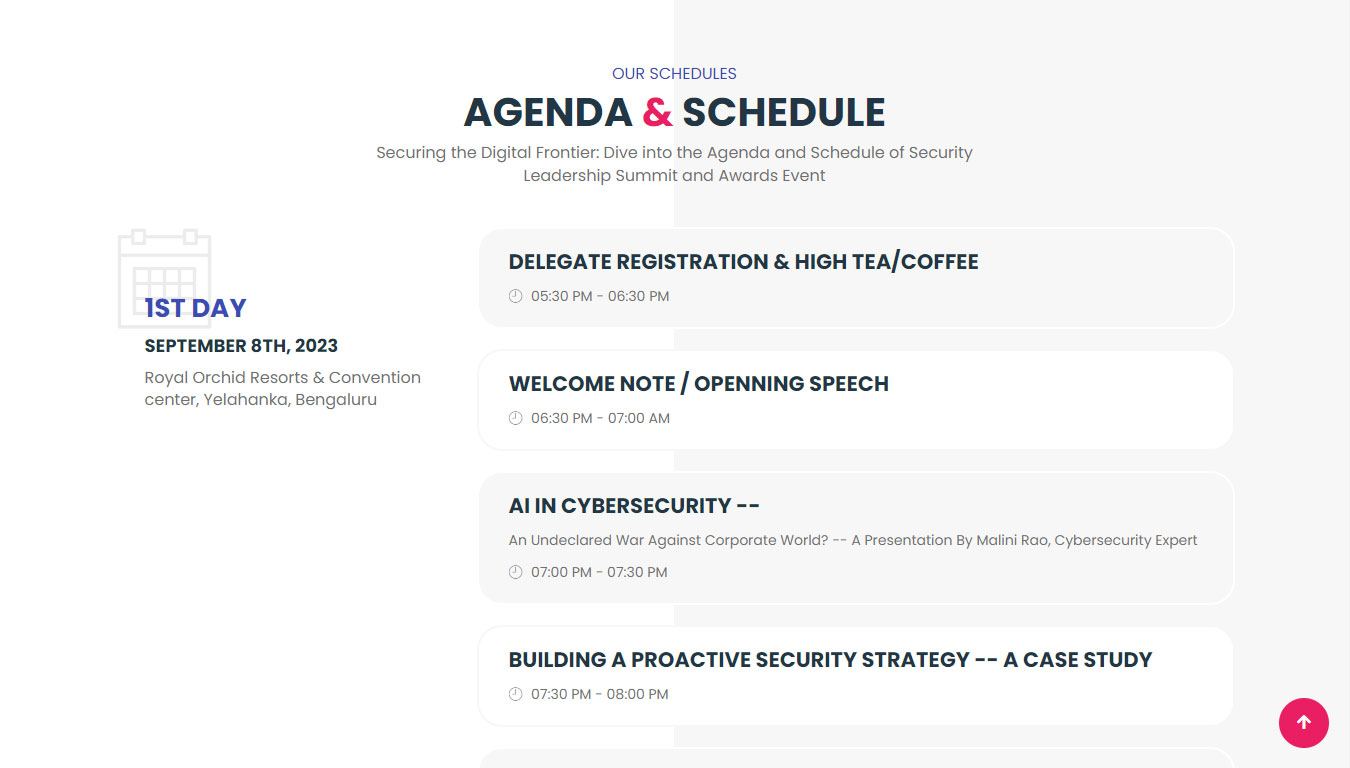 OUR SCHEDULES

AGENDA & SCHEDULE

Securing the Digital Frontier: Dive into the Agenda and Schedule of Security Leadership Summit and Awards Event

1ST DAY

SEPTEMBER 8TH, 2023

Royal Orchid Resorts & Convention center, Yelahanka, Bengaluru

DELEGATE REGISTRATION & HIGH TEA/COFFEE

05:30 PM - 06:30 PM

WELCOME NOTE / OPENNING SPEECH

06:30 PM - 07:00 AM

AI IN CYBERSECURITY --

An Undeclared War Against Corporate World? -- A Presentation By Malini Rao, Cybersecurity Expert

07:00 PM - 07:30 PM

BUILDING A PROACTIVE SECURITY STRATEGY -- A CASE STUDY

07:30 PM - 08:00 PM